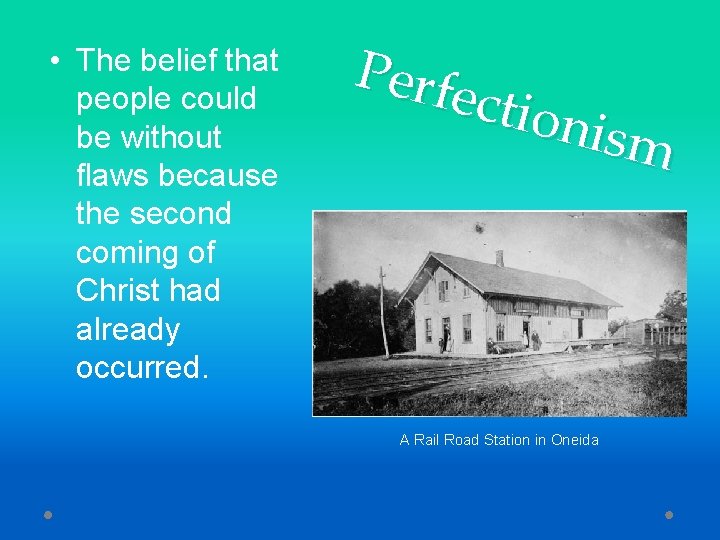 Perfectionism

• The belief that people could be without flaws because the second coming of Christ had already occurred.

A Rail Road Station in Oneida